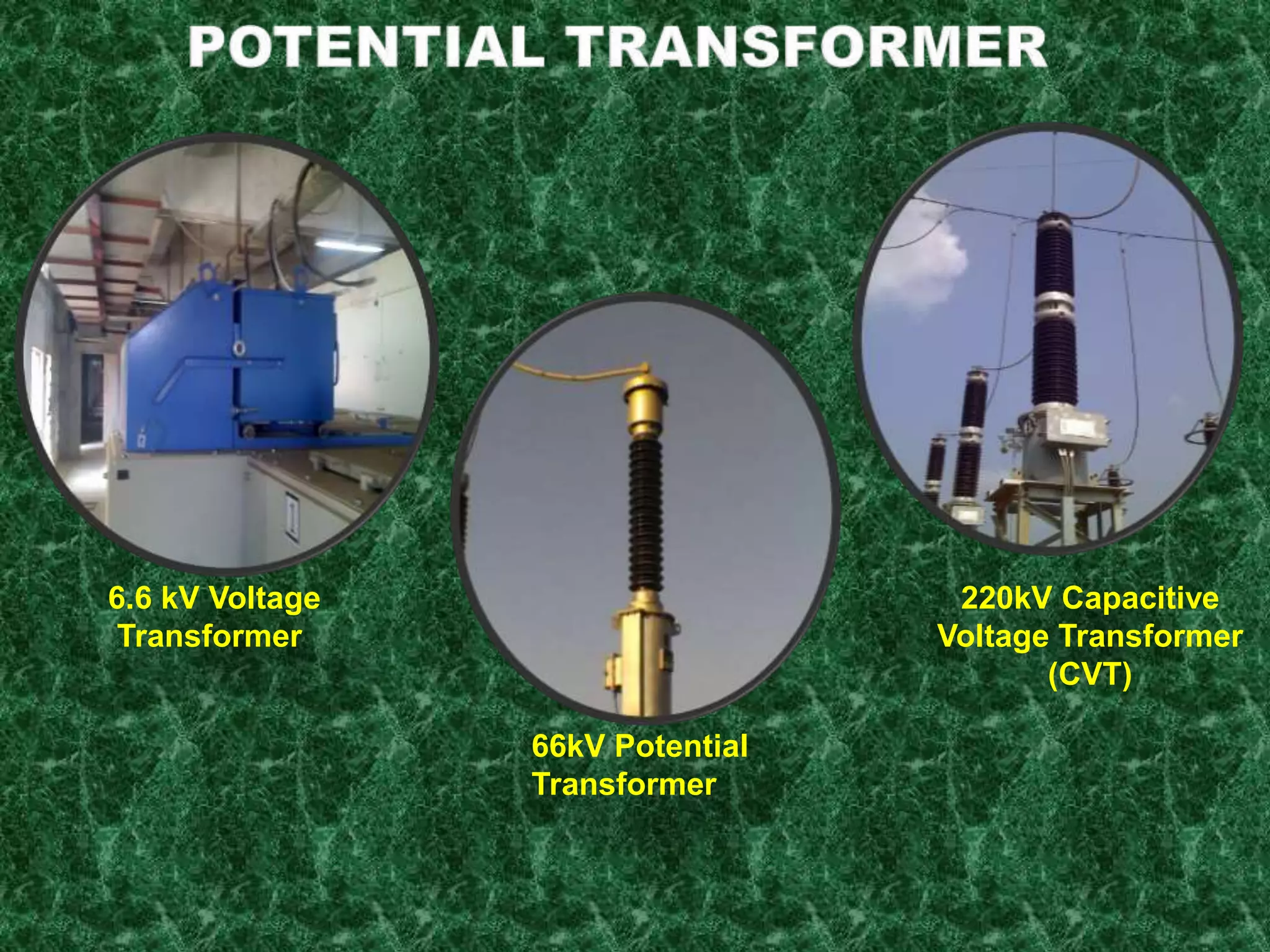 POTENTIAL TRANSFORMER

6.6 kV Voltage Transformer

66kV Potential Transformer

220kV Capacitive Voltage Transformer (CVT)